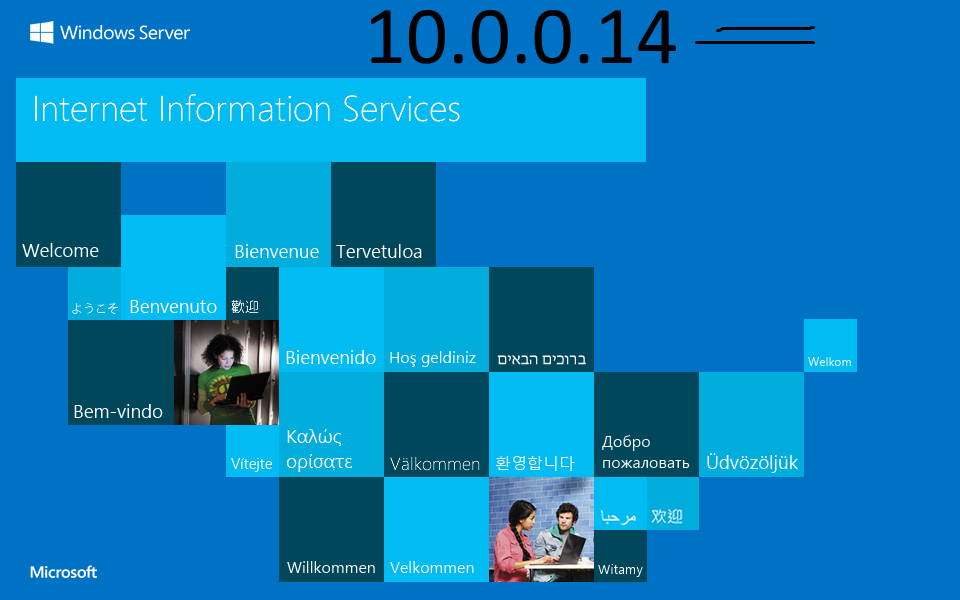 Windows Server

10.0.0.14

Internet Information Services

Welcome

Bienvenue

Tervetuloa

ようこそ

Benvenuto

歡迎

Bienvenido

Hoş geldiniz

ברוכים הבאים

Welkom

Bem-vindo

Vítejte

Καλώς ορίσατε

Välkommen

환영합니다

Добро пожаловать

Üdvözöljük

مرحبا

欢迎

Willkommen

Velkommen

Witamy

Microsoft